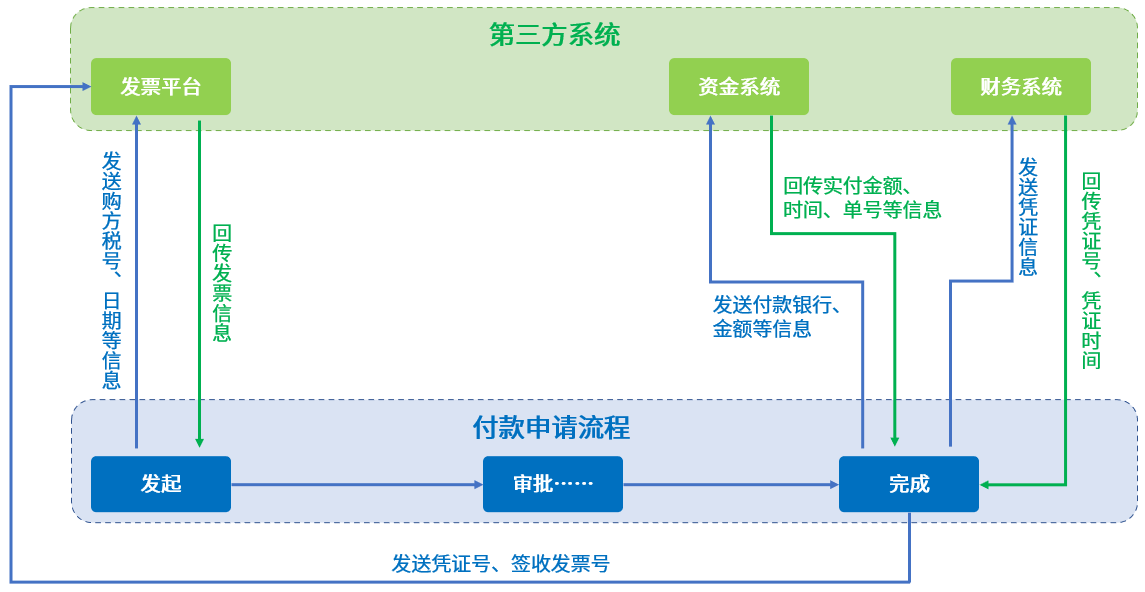 第三方系统

发票平台

资金系统

财务系统

发送购方税号、日期等信息

回传发票信息

回传实付金额、时间、单号等信息

发送付款银行、金额等信息

发送凭证信息

回传凭证号、凭证时间

付款申请流程

发起

审批……

完成

发送凭证号、签收发票号